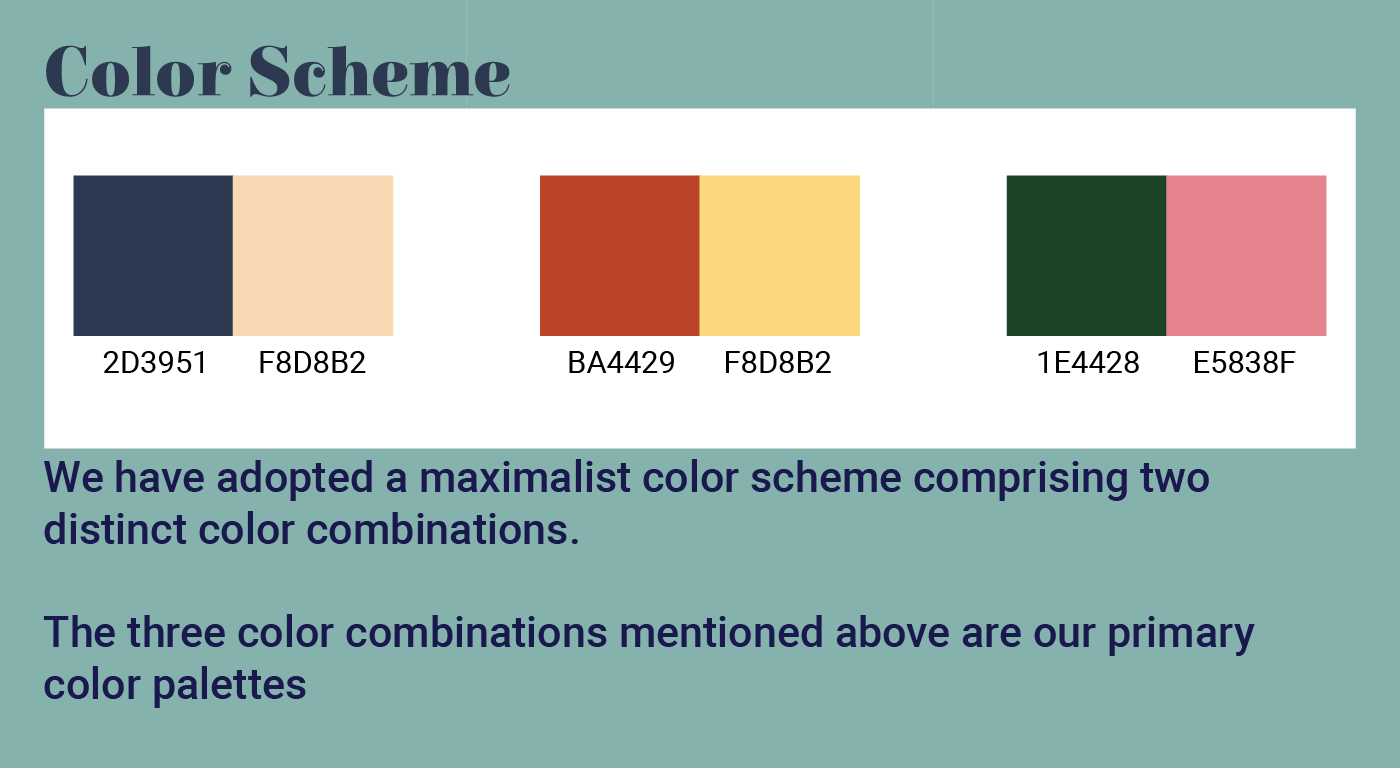 Color Scheme

2D3951 F8D8B2

BA4429 F8D8B2

1E4428 E5838F

We have adopted a maximalist color scheme comprising two distinct color combinations.

The three color combinations mentioned above are our primary color palettes